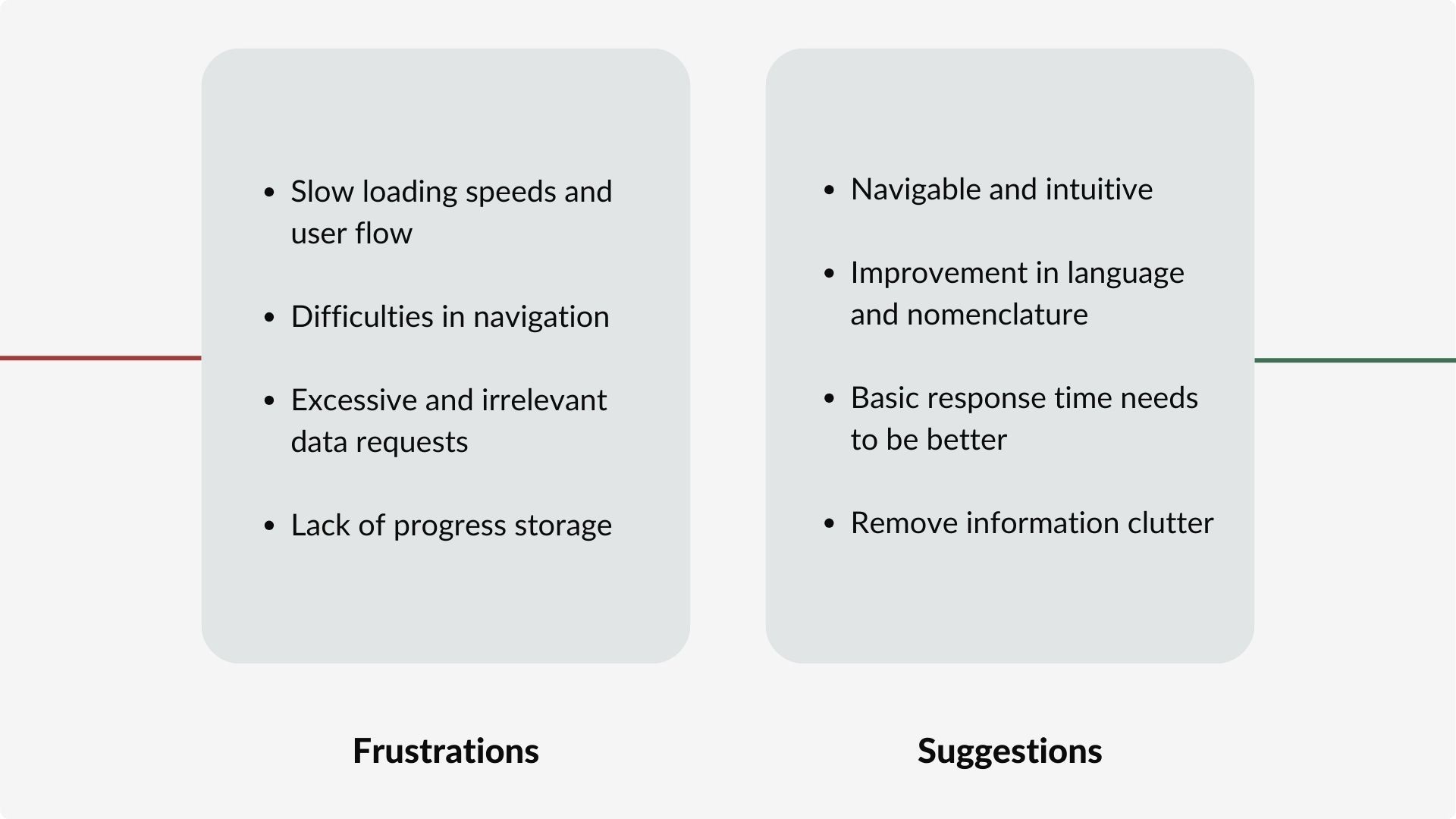 - Slow loading speeds and user flow
- Difficulties in navigation
- Excessive and irrelevant data requests
- Lack of progress storage

Frustrations

- Navigable and intuitive
- Improvement in language and nomenclature
- Basic response time needs to be better
- Remove information clutter

Suggestions